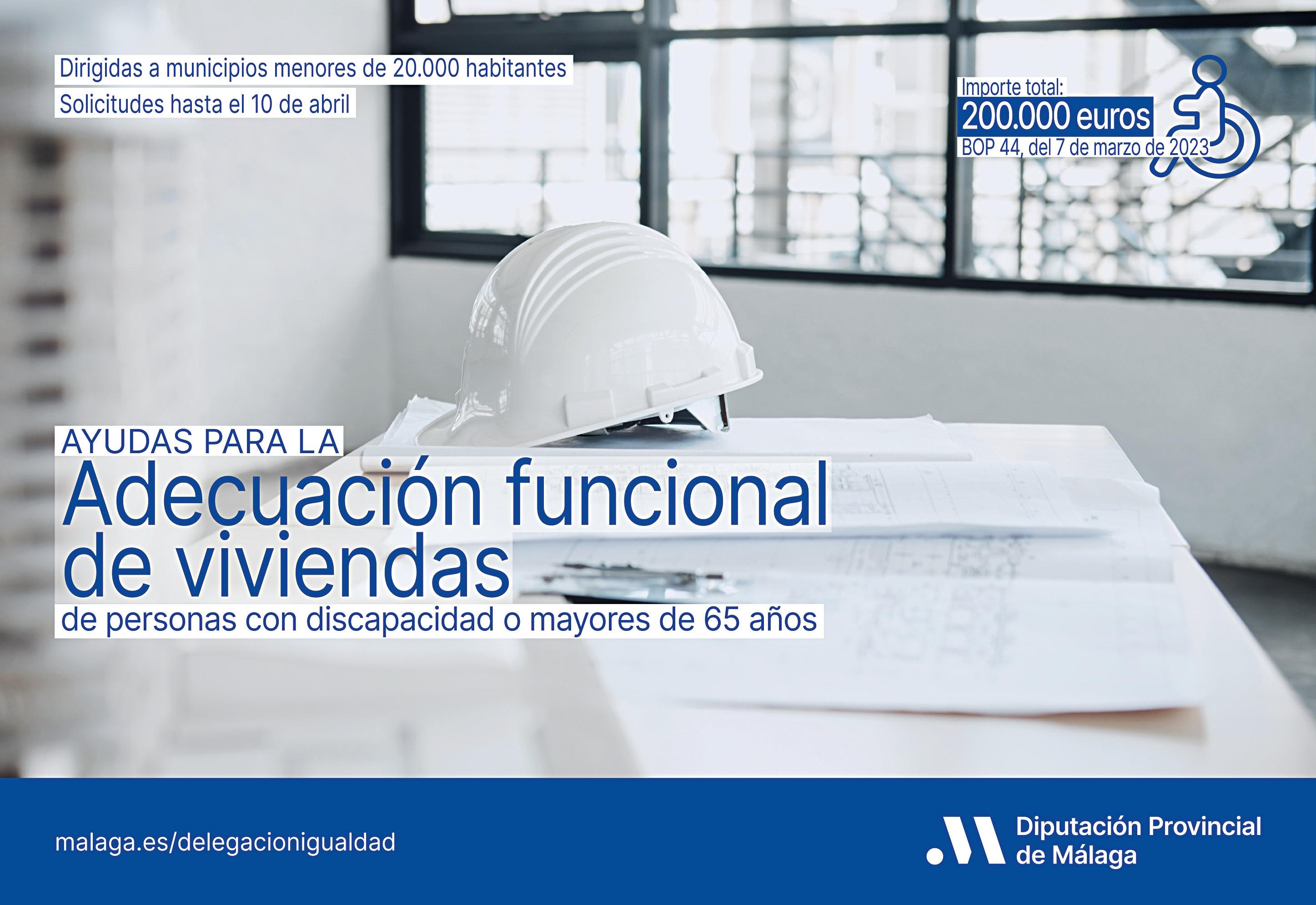 Dirigidas a municipios menores de 20.000 habitantes
Solicitudes hasta el 10 de abril

Importe total:
200.000 euros
BOP 44, del 7 de marzo de 2023

AYUDAS PARA LA
Adecuación funcional de viviendas
de personas con discapacidad o mayores de 65 años

malaga.es/delegacionigualdad

Diputación Provincial de Málaga